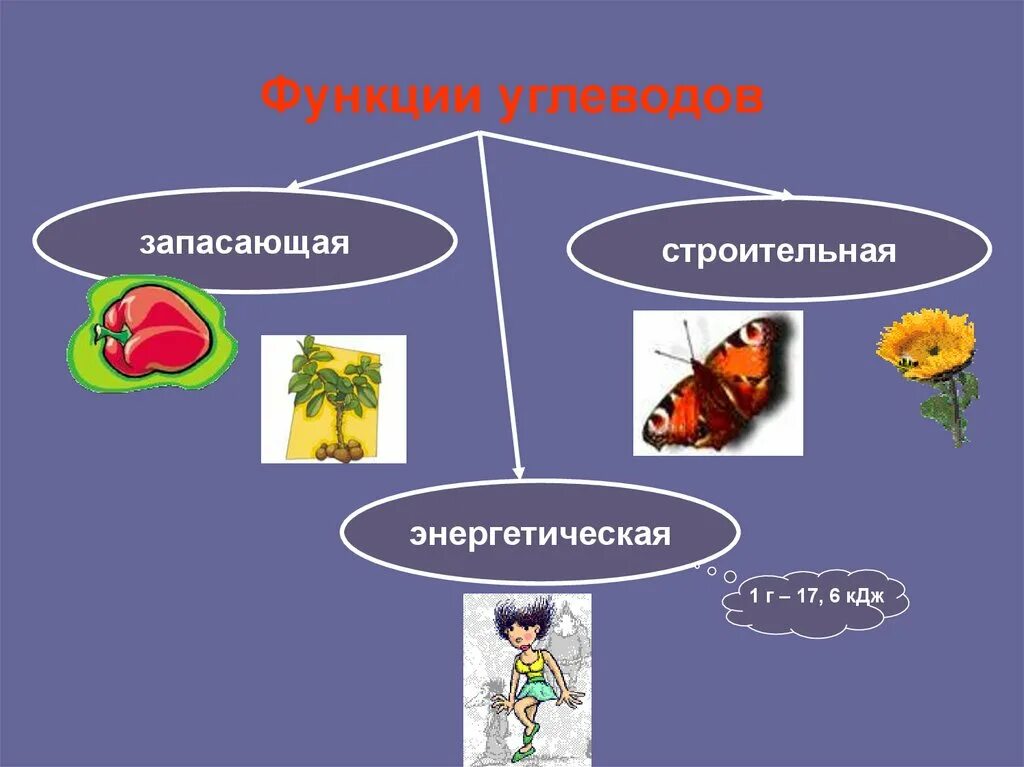 Функции углеводов

запасающая

строительная

энергетическая

1 г – 17, 6 кДж